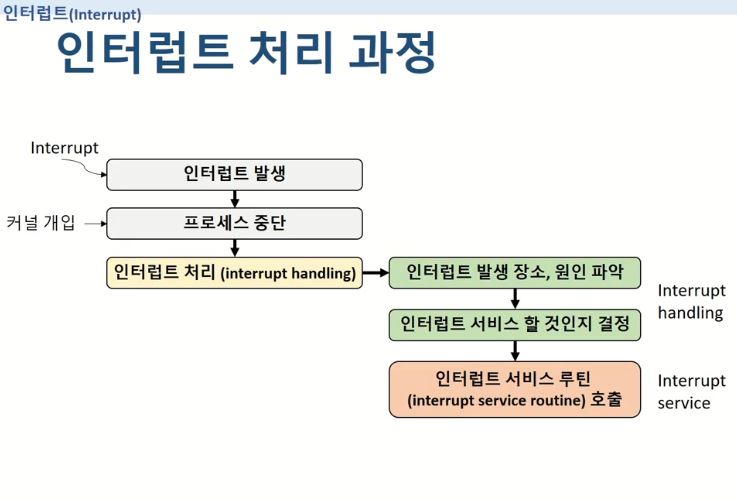 인터럽트(Interrupt)

인터럽트 처리 과정

Interrupt

인터럽트 발생

커널 개입

프로세스 중단

인터럽트 처리 (interrupt handling)

인터럽트 발생 장소, 원인 파악

Interrupt handling

인터럽트 서비스 할 것인지 결정

인터럽트 서비스 루틴 (interrupt service routine) 호출

Interrupt service